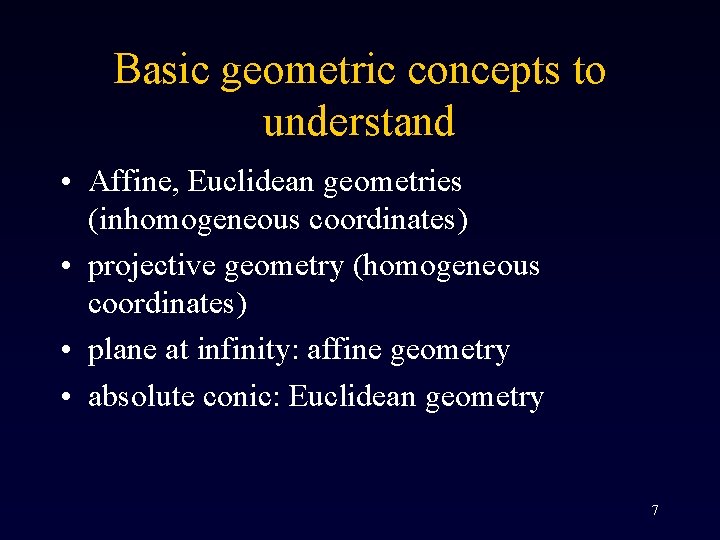 Basic geometric concepts to understand

• Affine, Euclidean geometries (inhomogeneous coordinates)
• projective geometry (homogeneous coordinates)
• plane at infinity: affine geometry
• absolute conic: Euclidean geometry

7